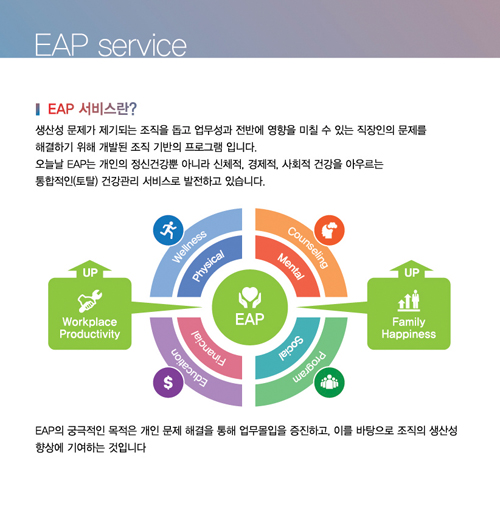 EAP service

EAP 서비스란?

생산성 문제가 제기되는 조직을 돕고 업무성과 전반에 영향을 미칠 수 있는 직장인의 문제를 해결하기 위해 개발된 조직 기반의 프로그램 입니다.
오늘날 EAP는 개인의 정신건강뿐 아니라 신체적, 경제적, 사회적 건강을 아우르는 통합적인(토탈) 건강관리 서비스로 발전하고 있습니다.

UP
Workplace Productivity

Wellness
Physical
Counseling
Mental
EAP
Education
Financial
Program
Social

UP
Family Happiness

EAP의 궁극적인 목적은 개인 문제 해결을 통해 업무몰입을 증진하고, 이를 바탕으로 조직의 생산성 향상에 기여하는 것입니다